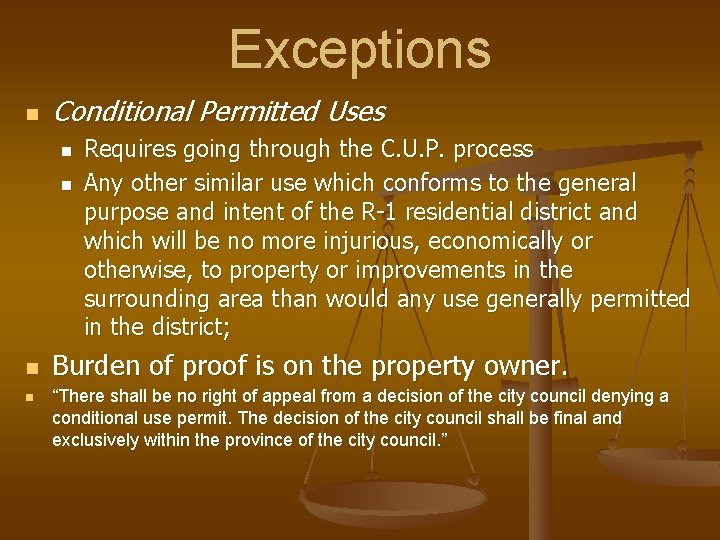 Exceptions

Conditional Permitted Uses

Requires going through the C.U.P. process

Any other similar use which conforms to the general purpose and intent of the R-1 residential district and which will be no more injurious, economically or otherwise, to property or improvements in the surrounding area than would any use generally permitted in the district;

Burden of proof is on the property owner.

“There shall be no right of appeal from a decision of the city council denying a conditional use permit. The decision of the city council shall be final and exclusively within the province of the city council.”